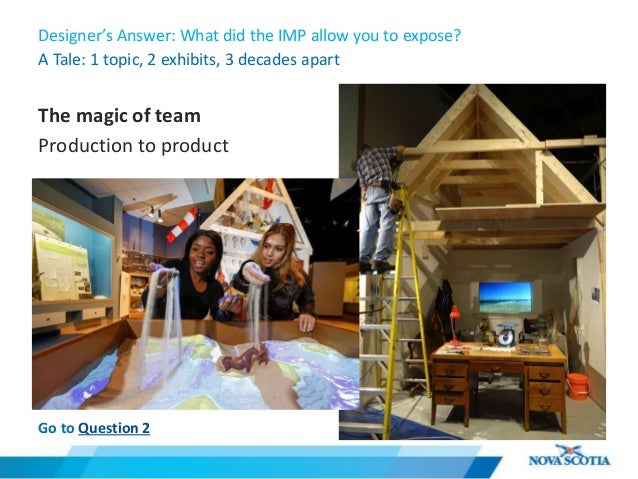 Designer's Answer: What did the IMP allow you to expose?
A Tale: 1 topic, 2 exhibits, 3 decades apart

The magic of team
Production to product

Go to Question 2

NOVA SCOTIA